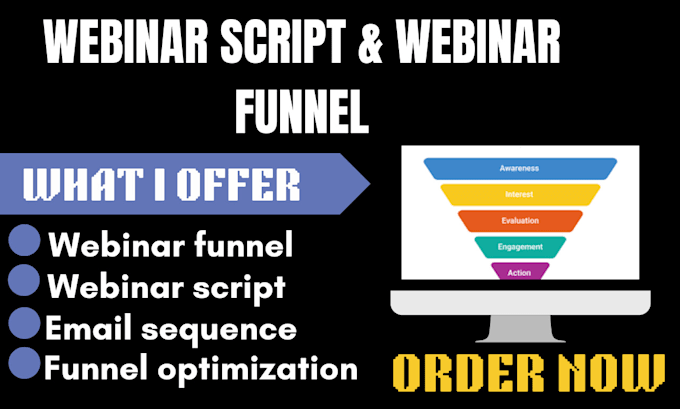 WEBINAR SCRIPT & WEBINAR FUNNEL

WHAT I OFFER

Webinar funnel
Webinar script
Email sequence
Funnel optimization

Awareness
Interest
Evaluation
Engagement
Action

ORDER NOW